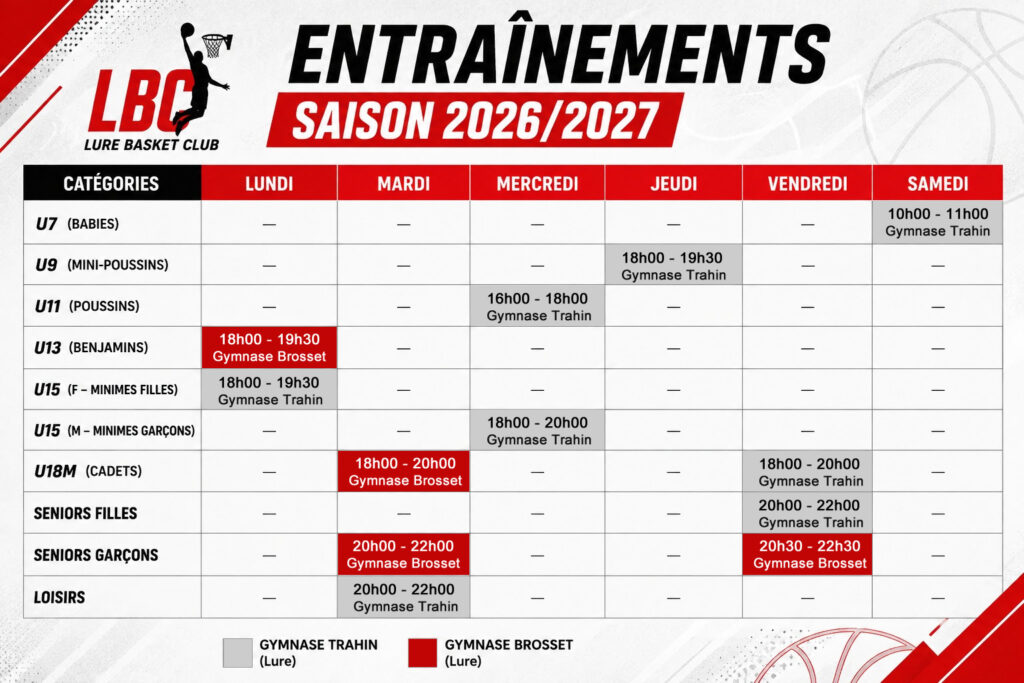 LBC
LURE BASKET CLUB

ENTRAÎNEMENTS
SAISON 2026/2027

| CATÉGORIES | LUNDI | MARDI | MERCREDI | JEUDI | VENDREDI | SAMEDI |
|---|---|---|---|---|---|---|
| U7 (BABIES) | — | — | — | — | — | 10h00 - 11h00 Gymnase Trahin |
| U9 (MINI-POUSSINS) | — | — | — | 18h00 - 19h30 Gymnase Trahin | — | — |
| U11 (POUSSINS) | — | — | 16h00 - 18h00 Gymnase Trahin | — | — | — |
| U13 (BENJAMINS) | 18h00 - 19h30 Gymnase Brosset | — | — | — | — | — |
| U15 (F – MINIMES FILLES) | 18h00 - 19h30 Gymnase Trahin | — | — | — | — | — |
| U15 (M – MINIMES GARÇONS) | — | — | 18h00 - 20h00 Gymnase Trahin | — | — | — |
| U18M (CADETS) | — | 18h00 - 20h00 Gymnase Brosset | — | — | 18h00 - 20h00 Gymnase Trahin | — |
| SENIORS FILLES | — | — | — | — | 20h00 - 22h00 Gymnase Trahin | — |
| SENIORS GARÇONS | — | 20h00 - 22h00 Gymnase Brosset | — | — | 20h30 - 22h30 Gymnase Brosset | — |
| LOISIRS | — | 20h00 - 22h00 Gymnase Trahin | — | — | — | — |

GYMNASE TRAHIN (Lure)
GYMNASE BROSSET (Lure)